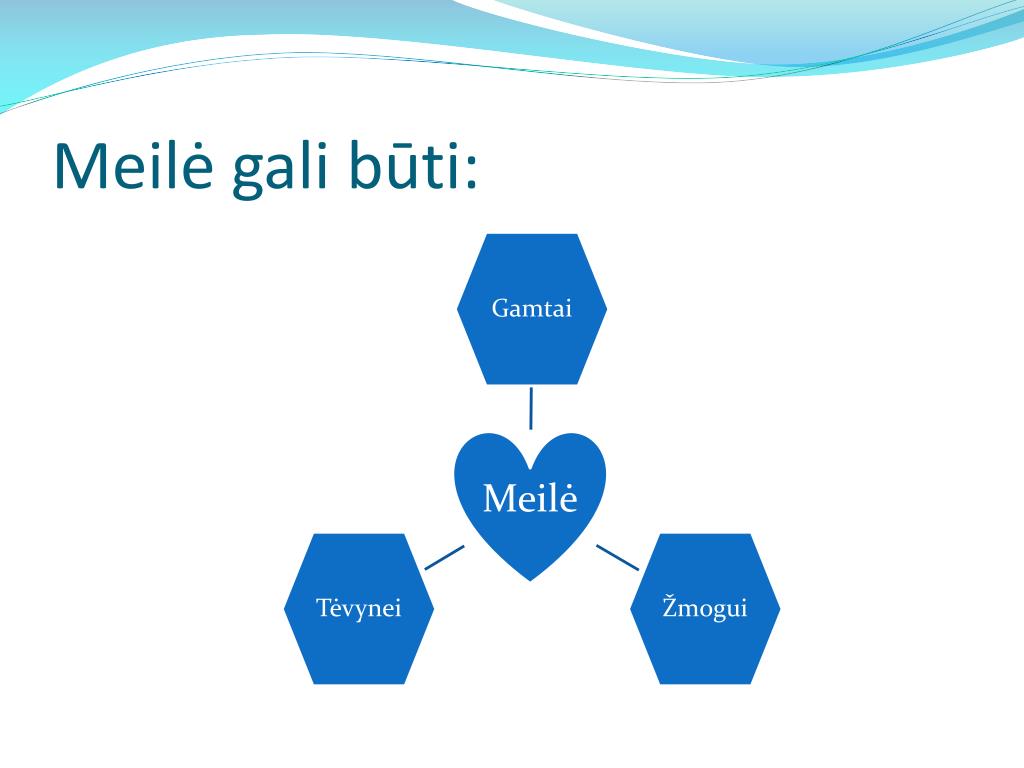 Meilė gali būti:

Gamtai

Meilė

Tėvynei

Žmogui